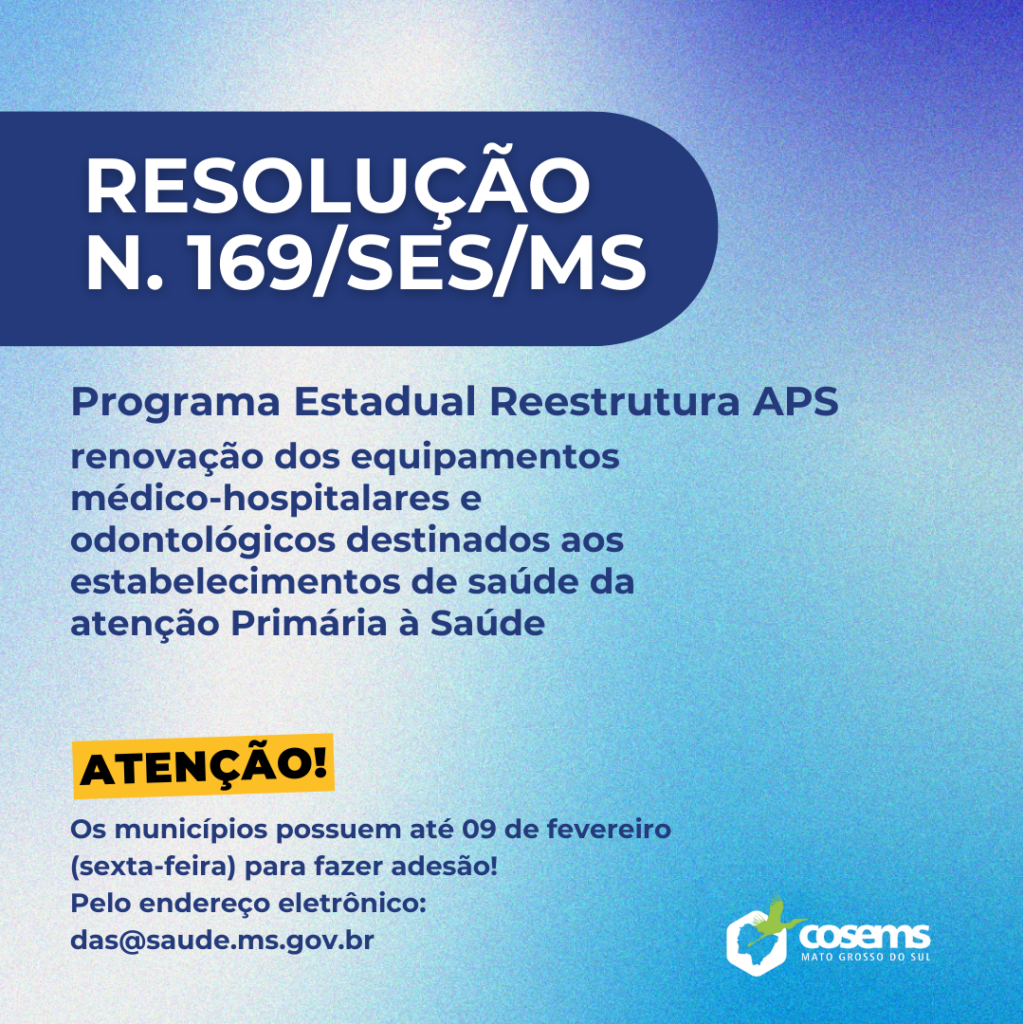 RESOLUÇÃO
N. 169/SES/MS

Programa Estadual Reestrutura APS

renovação dos equipamentos médico-hospitalares e odontológicos destinados aos estabelecimentos de saúde da atenção Primária à Saúde

ATENÇÃO!

Os municípios possuem até 09 de fevereiro (sexta-feira) para fazer adesão!
Pelo endereço eletrônico:
das@saude.ms.gov.br

cosems
MATO GROSSO DO SUL